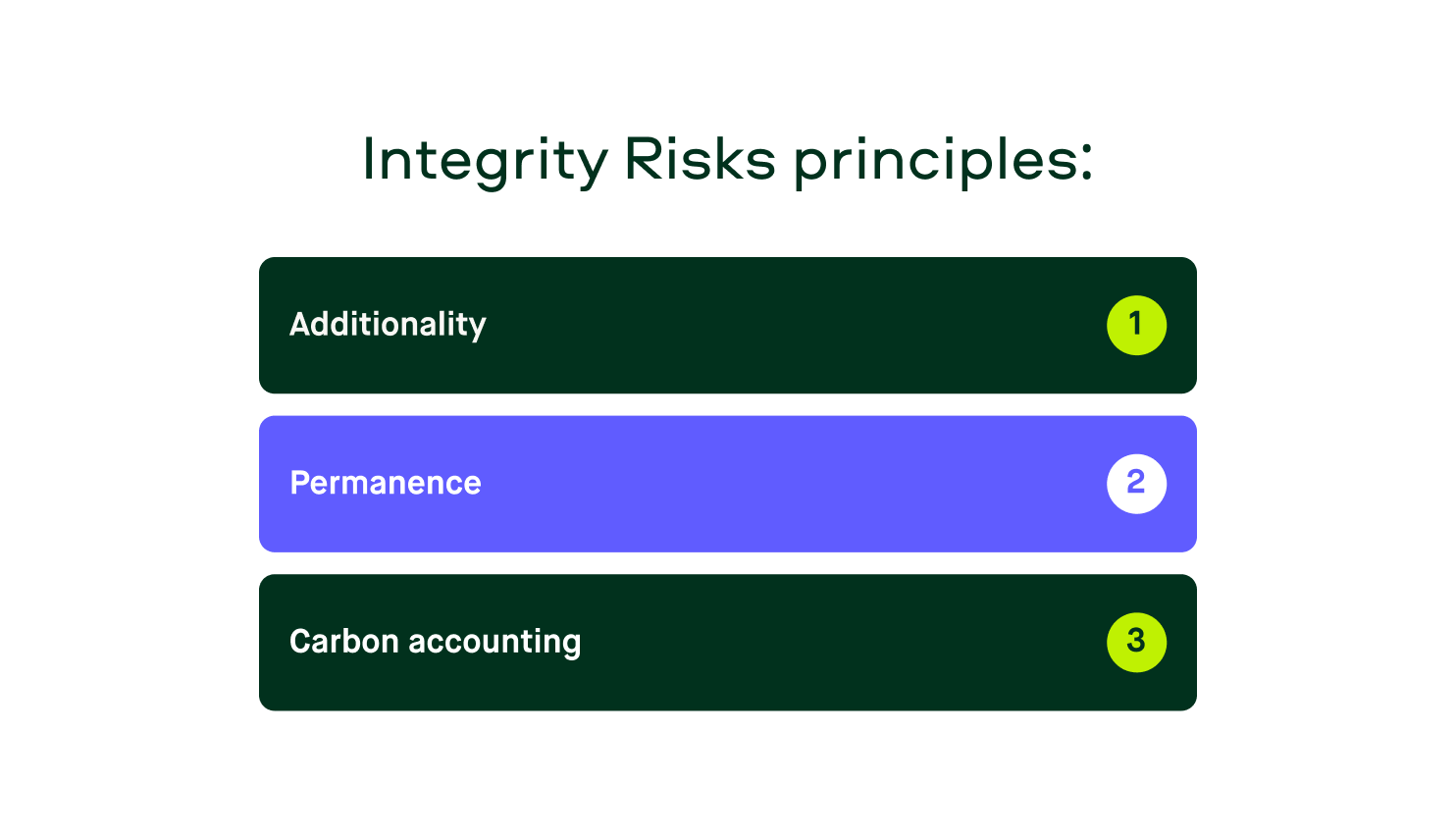 Integrity Risks principles:

Additionality 1

Permanence 2

Carbon accounting 3